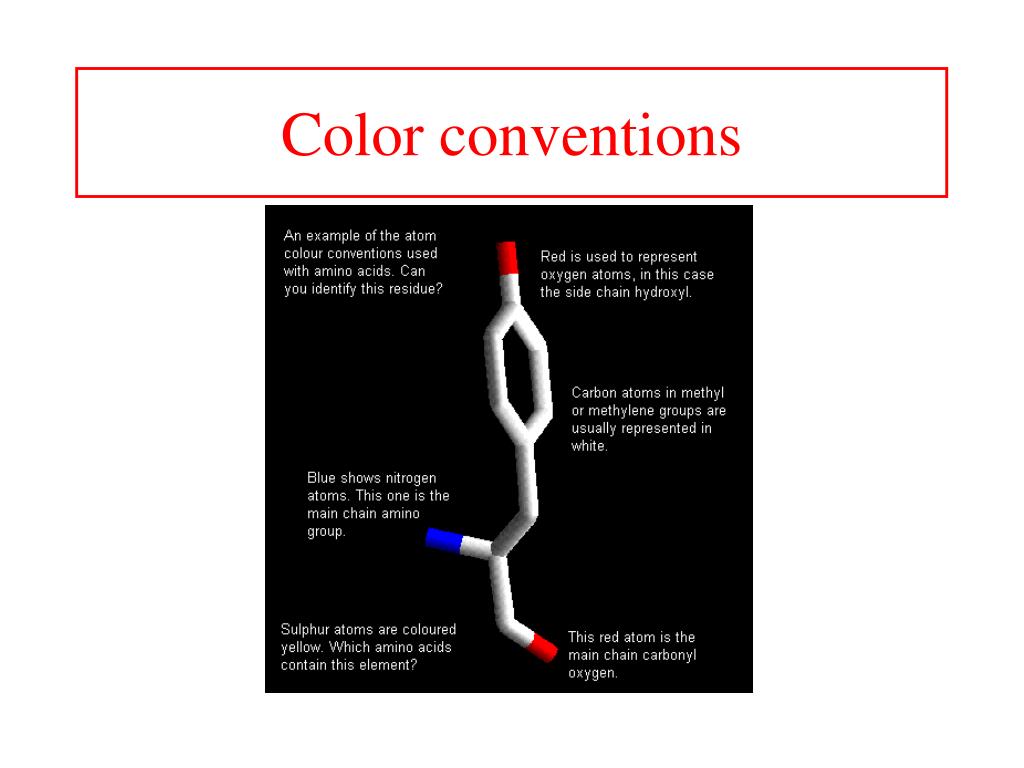 Color conventions

An example of the atom colour conventions used with amino acids. Can you identify this residue?

Red is used to represent oxygen atoms, in this case the side chain hydroxyl.

Carbon atoms in methyl or methylene groups are usually represented in white.

Blue shows nitrogen atoms. This one is the main chain amino group.

Sulphur atoms are coloured yellow. Which amino acids contain this element?

This red atom is the main chain carbonyl oxygen.